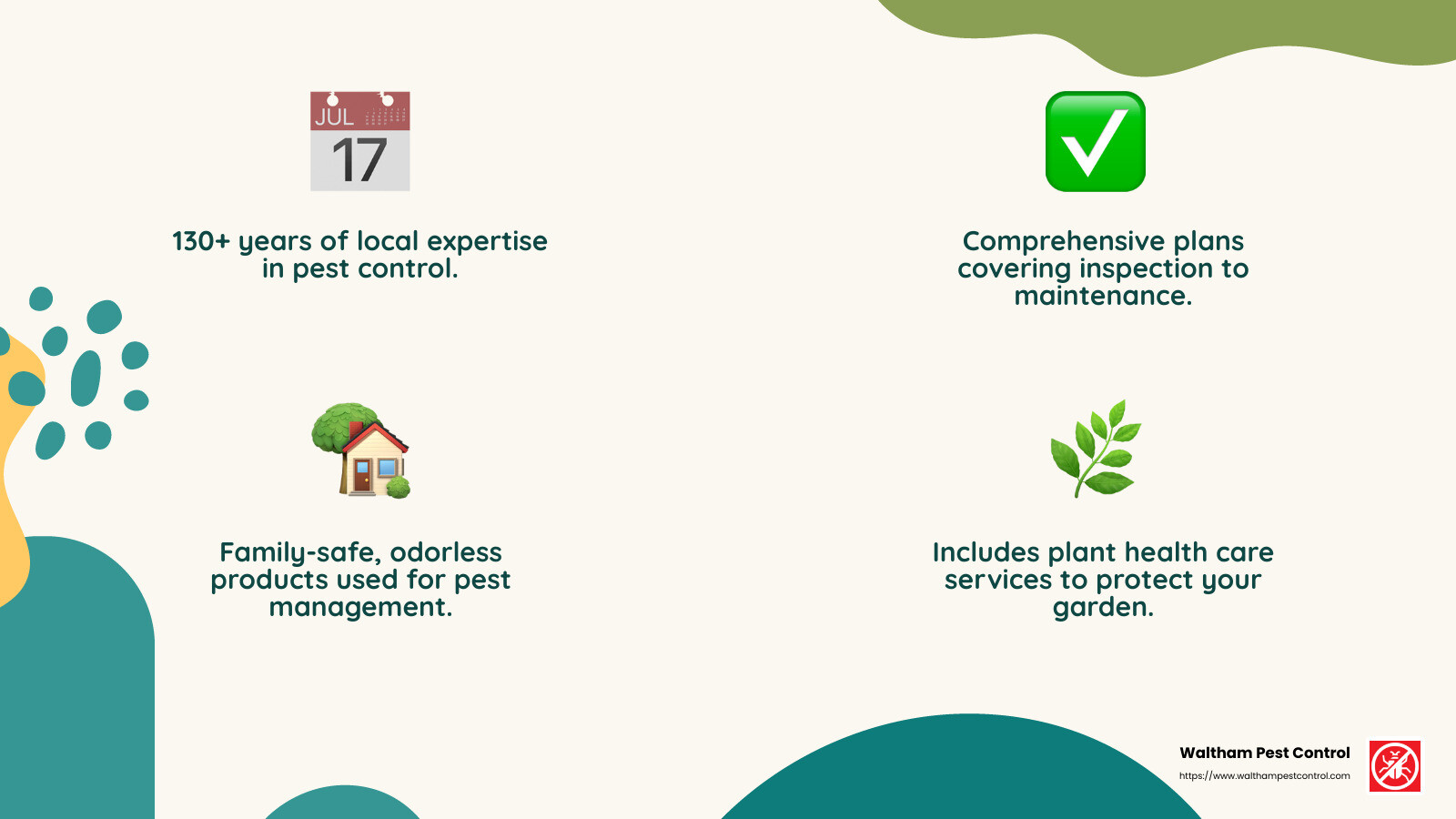 JUL
17

130+ years of local expertise in pest control.

Comprehensive plans covering inspection to maintenance.

Family-safe, odorless products used for pest management.

Includes plant health care services to protect your garden.

Waltham Pest Control
https://www.walthampestcontrol.com